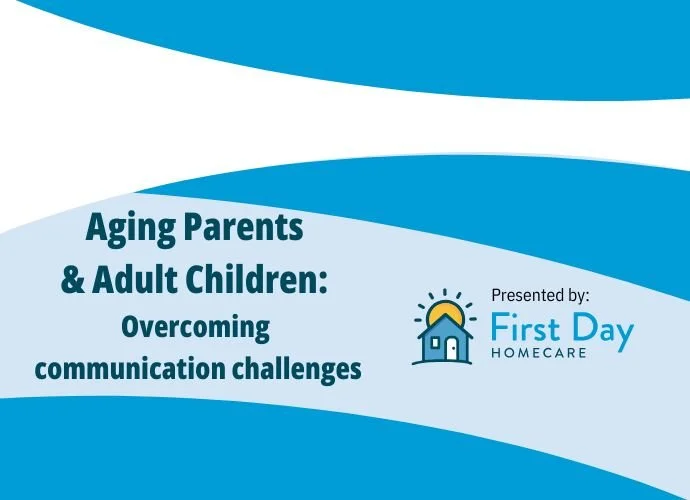 Aging Parents & Adult Children: Overcoming communication challenges

Presented by:

First Day HOMECARE